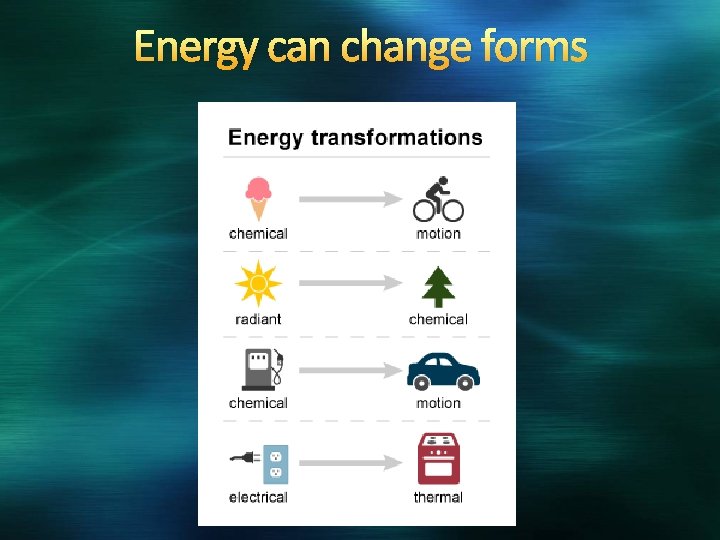 Energy can change forms

Energy transformations

chemical
motion

radiant
chemical

chemical
motion

electrical
thermal